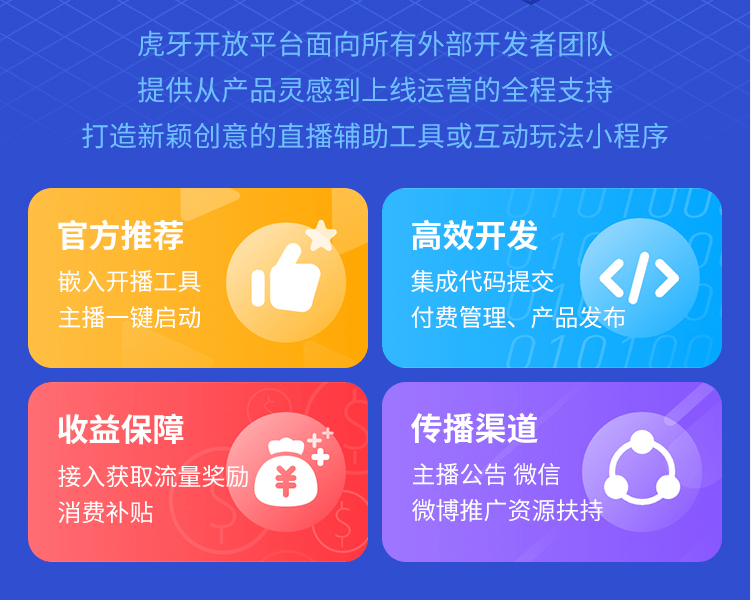 虎牙开放平台面向所有外部开发者团队
提供从产品灵感到上线运营的全程支持
打造新颖创意的直播辅助工具或互动玩法小程序

官方推荐
嵌入开播工具
主播一键启动

高效开发
集成代码提交
付费管理、产品发布

收益保障
接入获取流量奖励
消费补贴

传播渠道
主播公告 微信
微博推广资源扶持